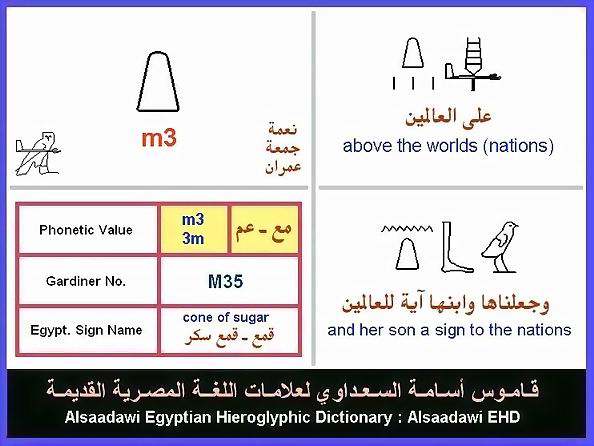 m3

نعمة
جمعة
عمران

على العالمين
above the worlds (nations)

| Phonetic Value | m3 3m | مع - عم |
|---|---|---|
| Gardiner No. | M35 | |
| Egypt. Sign Name | cone of sugar قمع - قمع سكر | |

وجعلناها وابنها آية للعالمين
and her son a sign to the nations

قاموس أسامة السعداوي لعلامات اللغة المصرية القديمة
Alsaadawi Egyptian Hieroglyphic Dictionary : Alsaadawi EHD